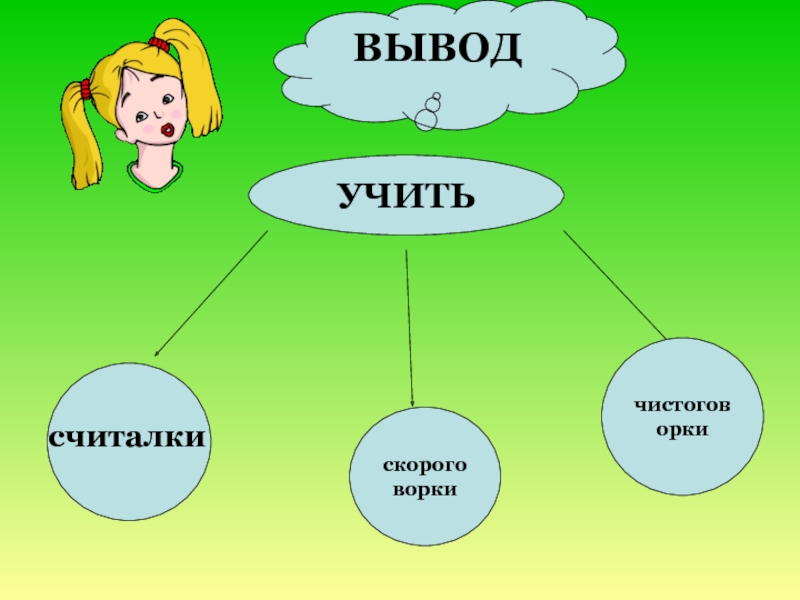 ВЫВОД

УЧИТЬ

считалки

скороговорки

чистоговорки